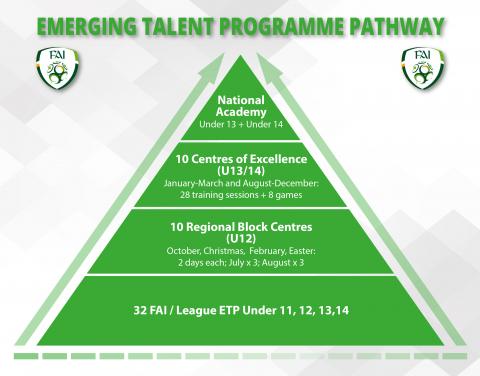 EMERGING TALENT PROGRAMME PATHWAY

FAI

FAI

National Academy
Under 13 + Under 14

10 Centres of Excellence (U13/14)
January-March and August-December: 28 training sessions + 8 games

10 Regional Block Centres (U12)
October, Christmas, February, Easter: 2 days each; July x 3; August x 3

32 FAI / League ETP Under 11, 12, 13,14